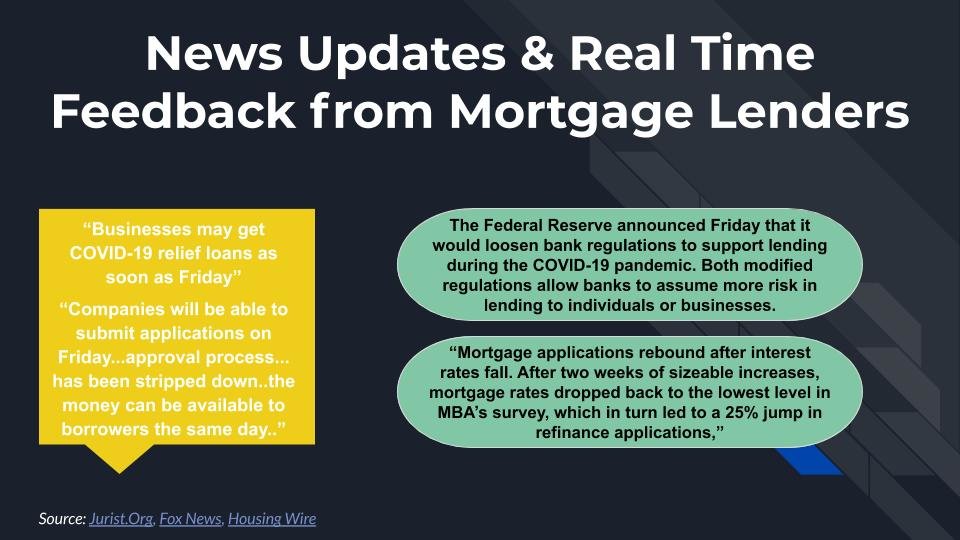 News Updates & Real Time Feedback from Mortgage Lenders

“Businesses may get COVID-19 relief loans as soon as Friday”

“Companies will be able to submit applications on Friday...approval process... has been stripped down..the money can be available to borrowers the same day..”

The Federal Reserve announced Friday that it would loosen bank regulations to support lending during the COVID-19 pandemic. Both modified regulations allow banks to assume more risk in lending to individuals or businesses.

“Mortgage applications rebound after interest rates fall. After two weeks of sizeable increases, mortgage rates dropped back to the lowest level in MBA’s survey, which in turn led to a 25% jump in refinance applications,”

Source: Jurist.Org, Fox News, Housing Wire